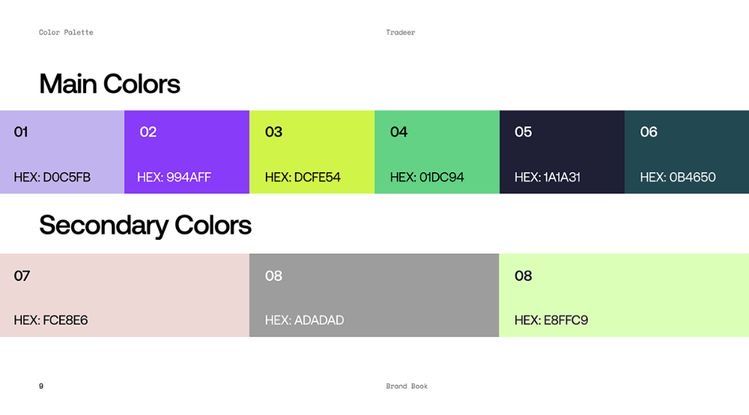 Color Palette

Tradeer

Main Colors

01

HEX: D0C5FB

02

HEX: 994AFF

03

HEX: DCFE54

04

HEX: 01DC94

05

HEX: 1A1A31

06

HEX: 0B4650

Secondary Colors

07

HEX: FCE8E6

08

HEX: ADADAD

08

HEX: E8FFC9

9

Brand Book